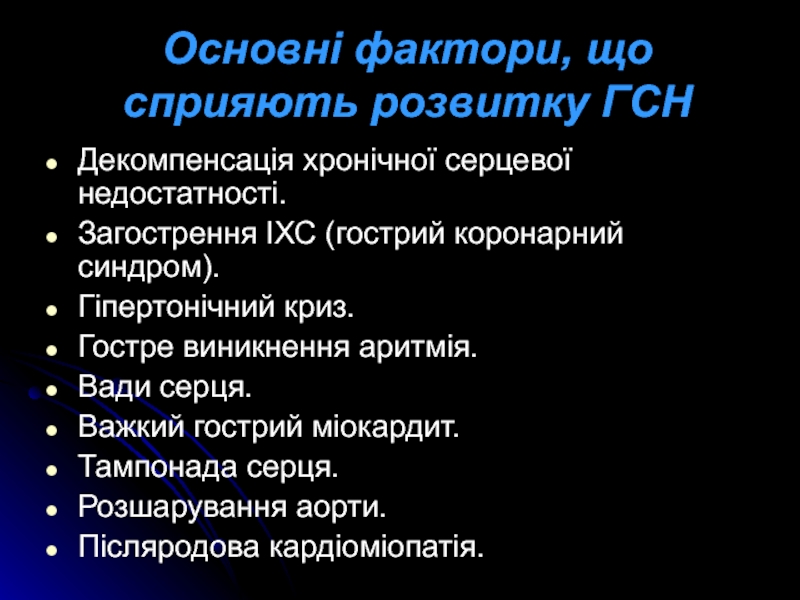 Основні фактори, що сприяють розвитку ГСН

- Декомпенсація хронічної серцевої недостатності.
- Загострення ІХС (гострий коронарний синдром).
- Гіпертонічний криз.
- Гостре виникнення аритмія.
- Вади серця.
- Важкий гострий міокардит.
- Тампонада серця.
- Розшарування аорти.
- Післяродова кардіоміопатія.